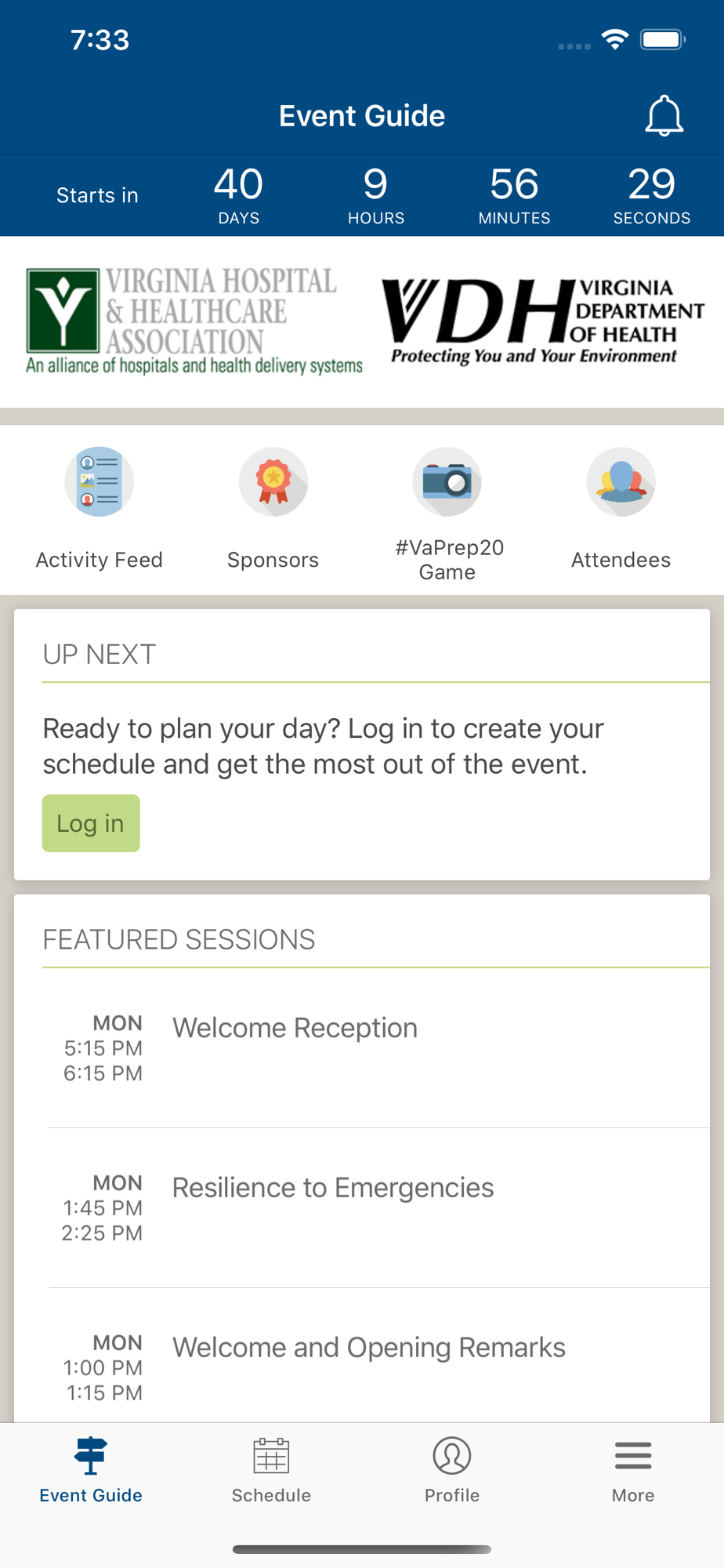 7:33

Event Guide

Starts in 40 DAYS 9 HOURS 56 MINUTES 29 SECONDS

VIRGINIA HOSPITAL & HEALTHCARE ASSOCIATION
An alliance of hospitals and health delivery systems

VDH VIRGINIA DEPARTMENT OF HEALTH
Protecting You and Your Environment

Activity Feed

Sponsors

#VaPrep20 Game

Attendees

UP NEXT

Ready to plan your day? Log in to create your schedule and get the most out of the event.

Log in

FEATURED SESSIONS

MON
5:15 PM
6:15 PM
Welcome Reception

MON
1:45 PM
2:25 PM
Resilience to Emergencies

MON
1:00 PM
1:15 PM
Welcome and Opening Remarks

Event Guide
Schedule
Profile
More